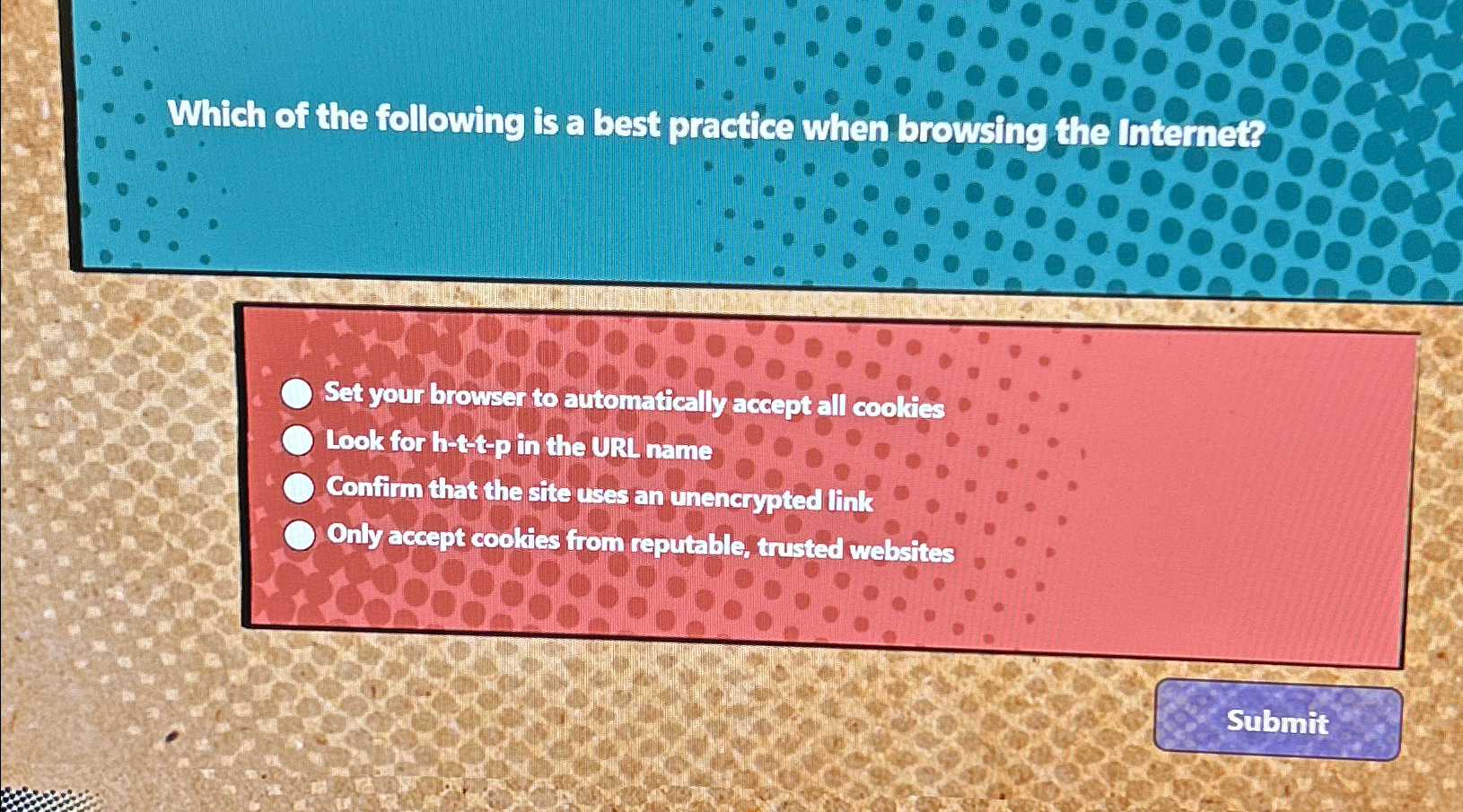 Which of the following is a best practice when browsing the Internet?

Set your browser to automatically accept all cookies
Look for h-t-t-p in the URL name
Confirm that the site uses an unencrypted link
Only accept cookies from reputable, trusted websites

Submit